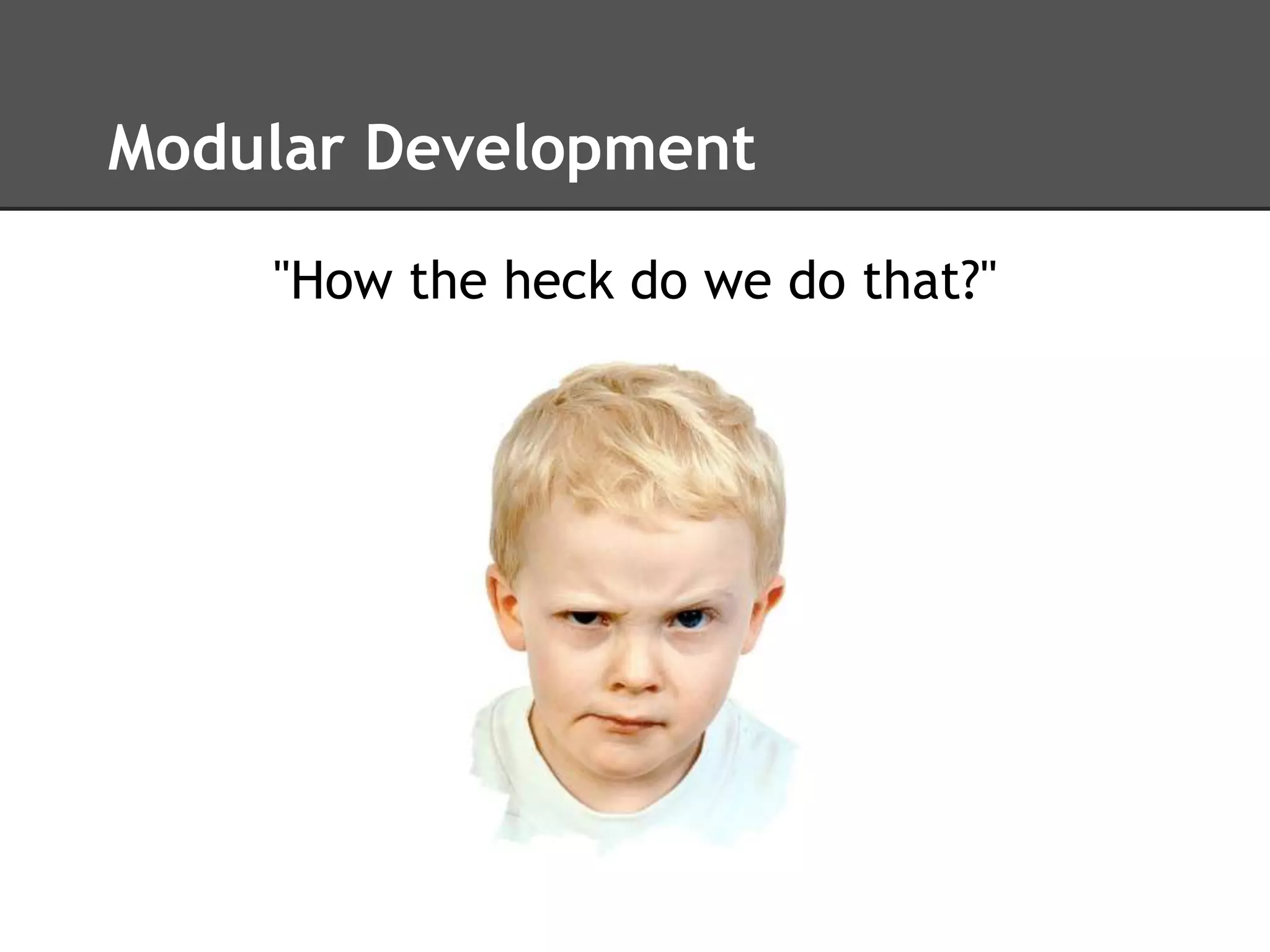 Modular Development

"How the heck do we do that?"